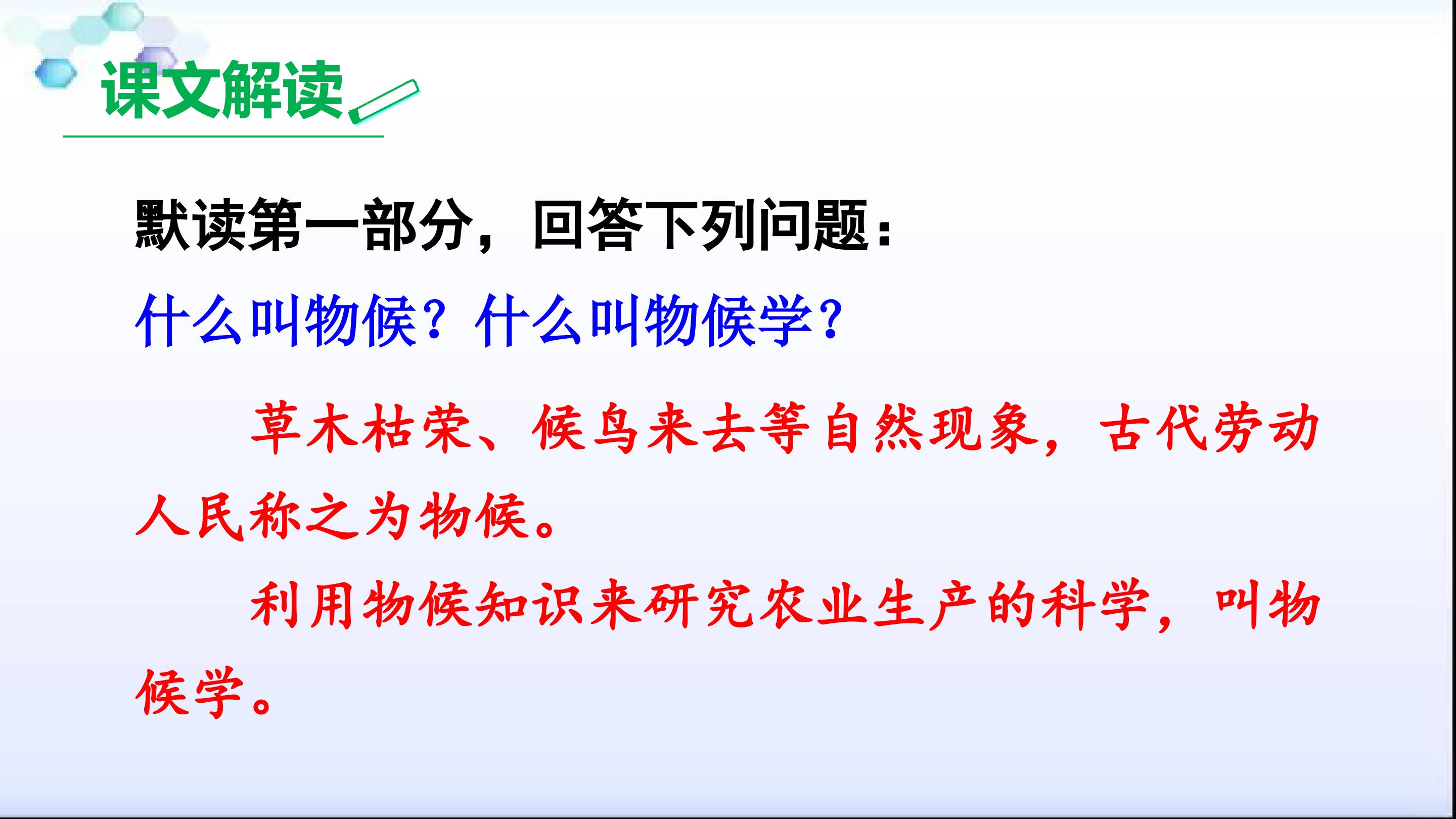 课文解读

默读第一部分，回答下列问题：

什么叫物候？什么叫物候学？

草木枯荣、候鸟来去等自然现象，古代劳动人民称之为物候。

利用物候知识来研究农业生产的科学，叫物候学。